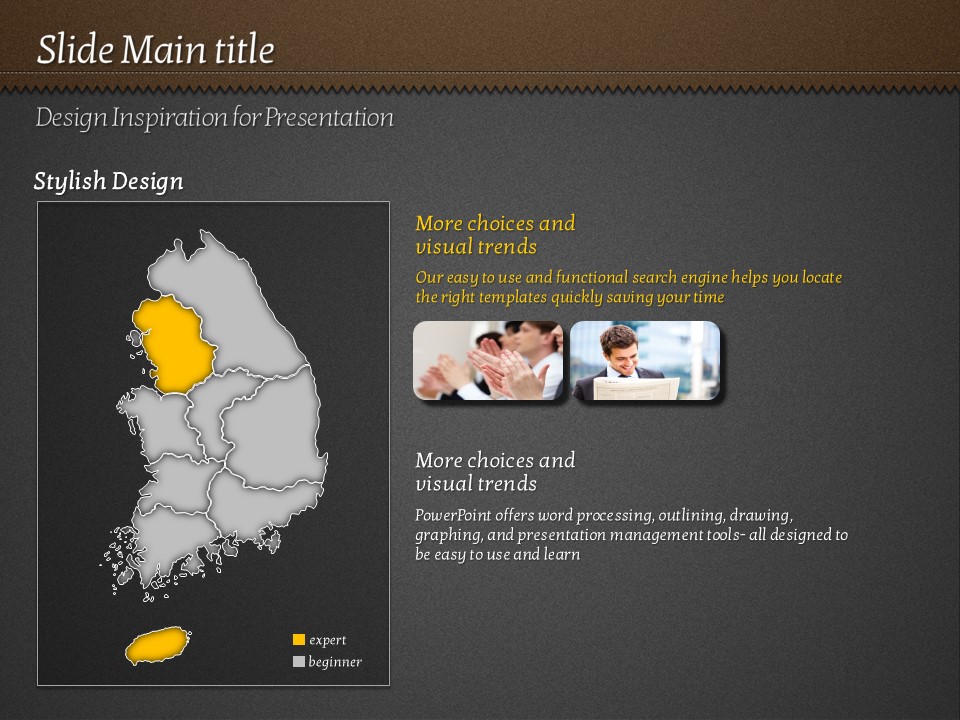 Slide Main title

Design Inspiration for Presentation

Stylish Design

expert
beginner

More choices and visual trends

Our easy to use and functional search engine helps you locate the right templates quickly saving your time

More choices and visual trends

PowerPoint offers word processing, outlining, drawing, graphing, and presentation management tools- all designed to be easy to use and learn